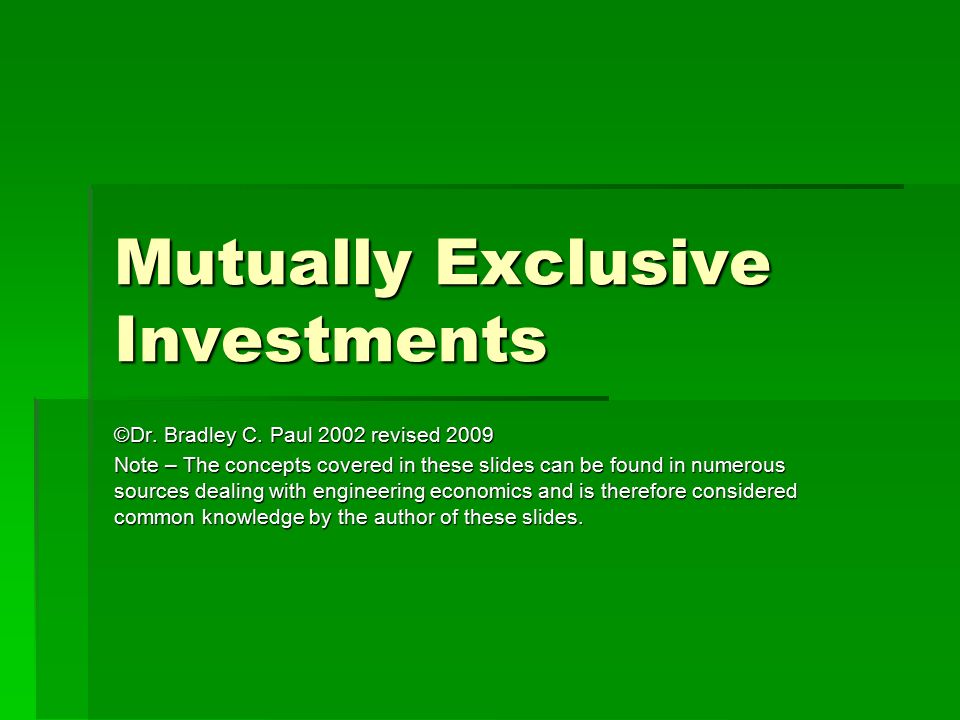 Mutually Exclusive Investments

©Dr. Bradley C. Paul 2002 revised 2009

Note – The concepts covered in these slides can be found in numerous sources dealing with engineering economics and is therefore considered common knowledge by the author of these slides.